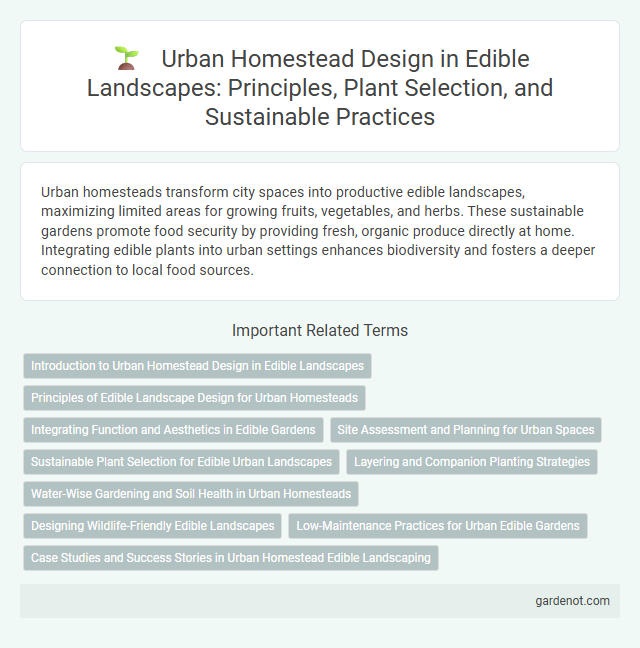 Urban Homestead Design in Edible Landscapes: Principles, Plant Selection, and Sustainable Practices

Urban homesteads transform city spaces into productive edible landscapes, maximizing limited areas for growing fruits, vegetables, and herbs. These sustainable gardens promote food security by providing fresh, organic produce directly at home. Integrating edible plants into urban settings enhances biodiversity and fosters a deeper connection to local food sources.

Important Related Terms

Introduction to Urban Homestead Design in Edible Landscapes

Principles of Edible Landscape Design for Urban Homesteads

Integrating Function and Aesthetics in Edible Gardens

Site Assessment and Planning for Urban Spaces

Sustainable Plant Selection for Edible Urban Landscapes

Layering and Companion Planting Strategies

Water-Wise Gardening and Soil Health in Urban Homesteads

Designing Wildlife-Friendly Edible Landscapes

Low-Maintenance Practices for Urban Edible Gardens

Case Studies and Success Stories in Urban Homestead Edible Landscaping

gardenot.com